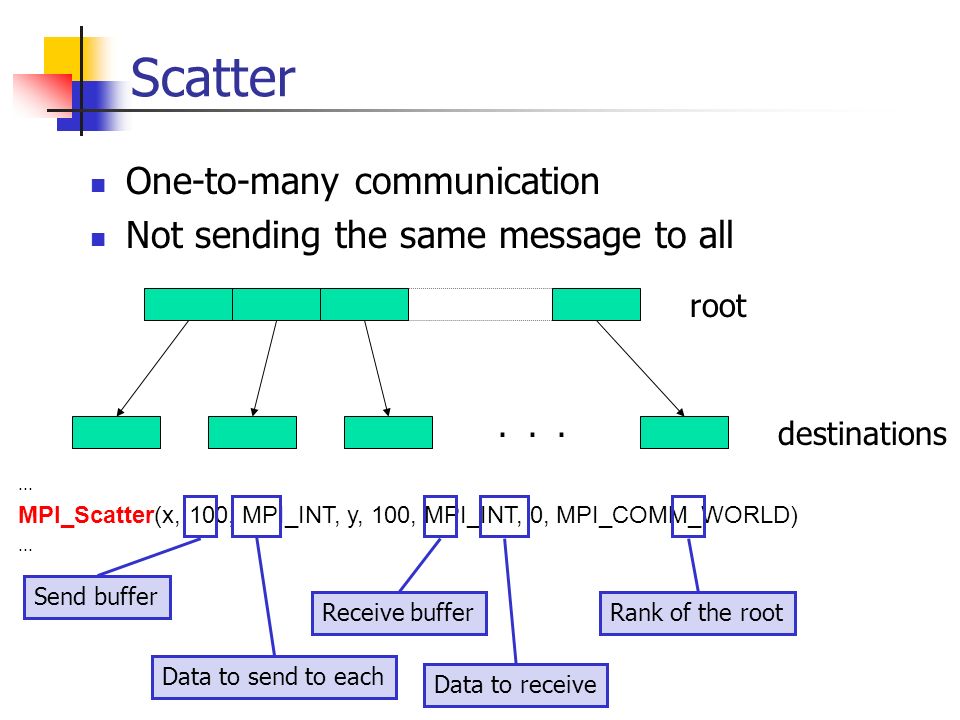 Scatter

- One-to-many communication
- Not sending the same message to all

root

. . .

destinations

...
MPI_Scatter(x, 100, MPI_INT, y, 100, MPI_INT, 0, MPI_COMM_WORLD)
...

Send buffer

Receive buffer

Rank of the root

Data to send to each

Data to receive